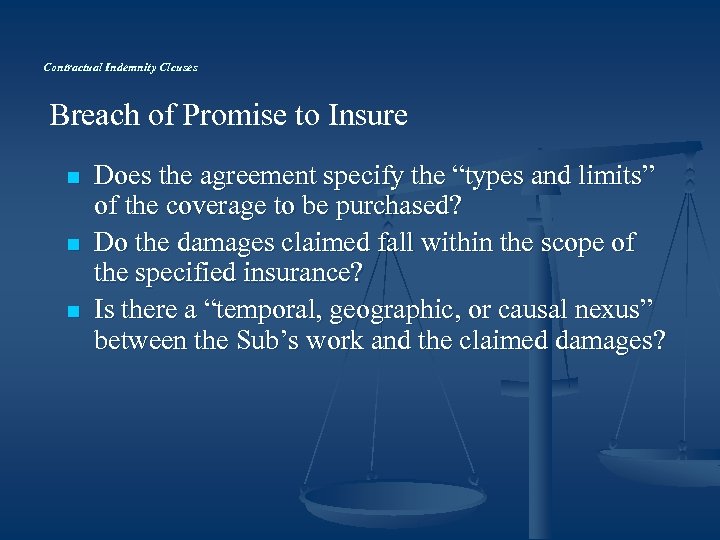 Contractual Indemnity Clauses

Breach of Promise to Insure

- Does the agreement specify the “types and limits” of the coverage to be purchased?
- Do the damages claimed fall within the scope of the specified insurance?
- Is there a “temporal, geographic, or causal nexus” between the Sub’s work and the claimed damages?